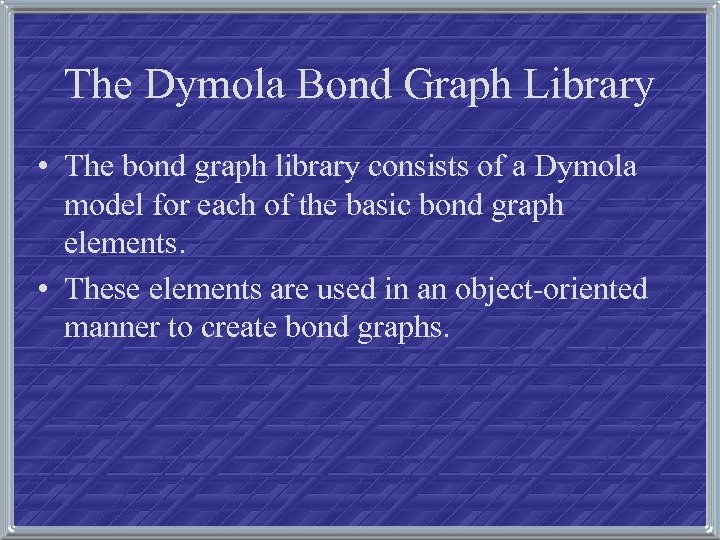 The Dymola Bond Graph Library

• The bond graph library consists of a Dymola model for each of the basic bond graph elements.

• These elements are used in an object-oriented manner to create bond graphs.